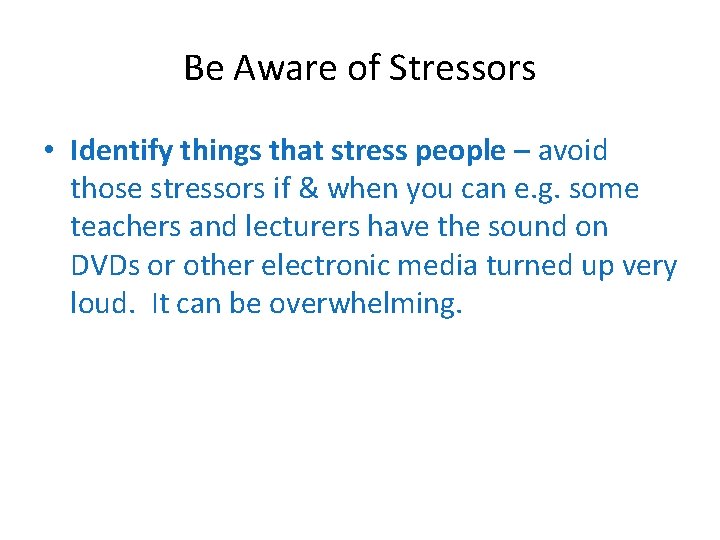 Be Aware of Stressors

• Identify things that stress people – avoid those stressors if & when you can e.g. some teachers and lecturers have the sound on DVDs or other electronic media turned up very loud.  It can be overwhelming.